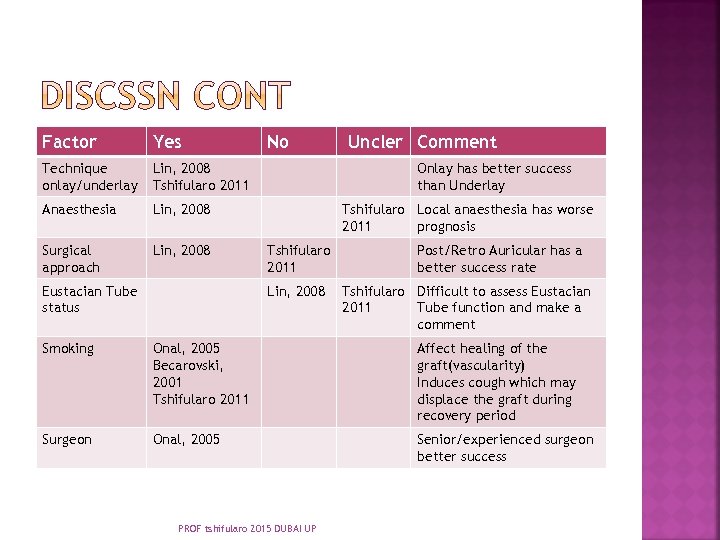 DISCSSN CONT

| Factor | Yes | No | Uncler | Comment |
|---|---|---|---|---|
| Technique onlay/underlay | Lin, 2008 Tshifularo 2011 | | | Onlay has better success than Underlay |
| Anaesthesia | Lin, 2008 | | Tshifularo 2011 | Local anaesthesia has worse prognosis |
| Surgical approach | Lin, 2008 | Tshifularo 2011 | | Post/Retro Auricular has a better success rate |
| Eustacian Tube status | | Lin, 2008 | Tshifularo 2011 | Difficult to assess Eustacian Tube function and make a comment |
| Smoking | Onal, 2005 Becarovski, 2001 Tshifularo 2011 | | | Affect healing of the graft(vascularity) Induces cough which may displace the graft during recovery period |
| Surgeon | Onal, 2005 | | | Senior/experienced surgeon better success |

PROF tshifularo 2015 DUBAI UP